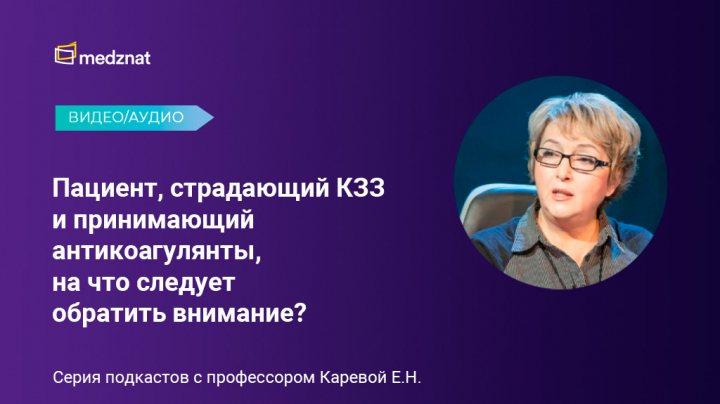 medznat

ВИДЕО/АУДИО

Пациент, страдающий КЗЗ и принимающий антикоагулянты, на что следует обратить внимание?

Серия подкастов с профессором Каревой Е.Н.